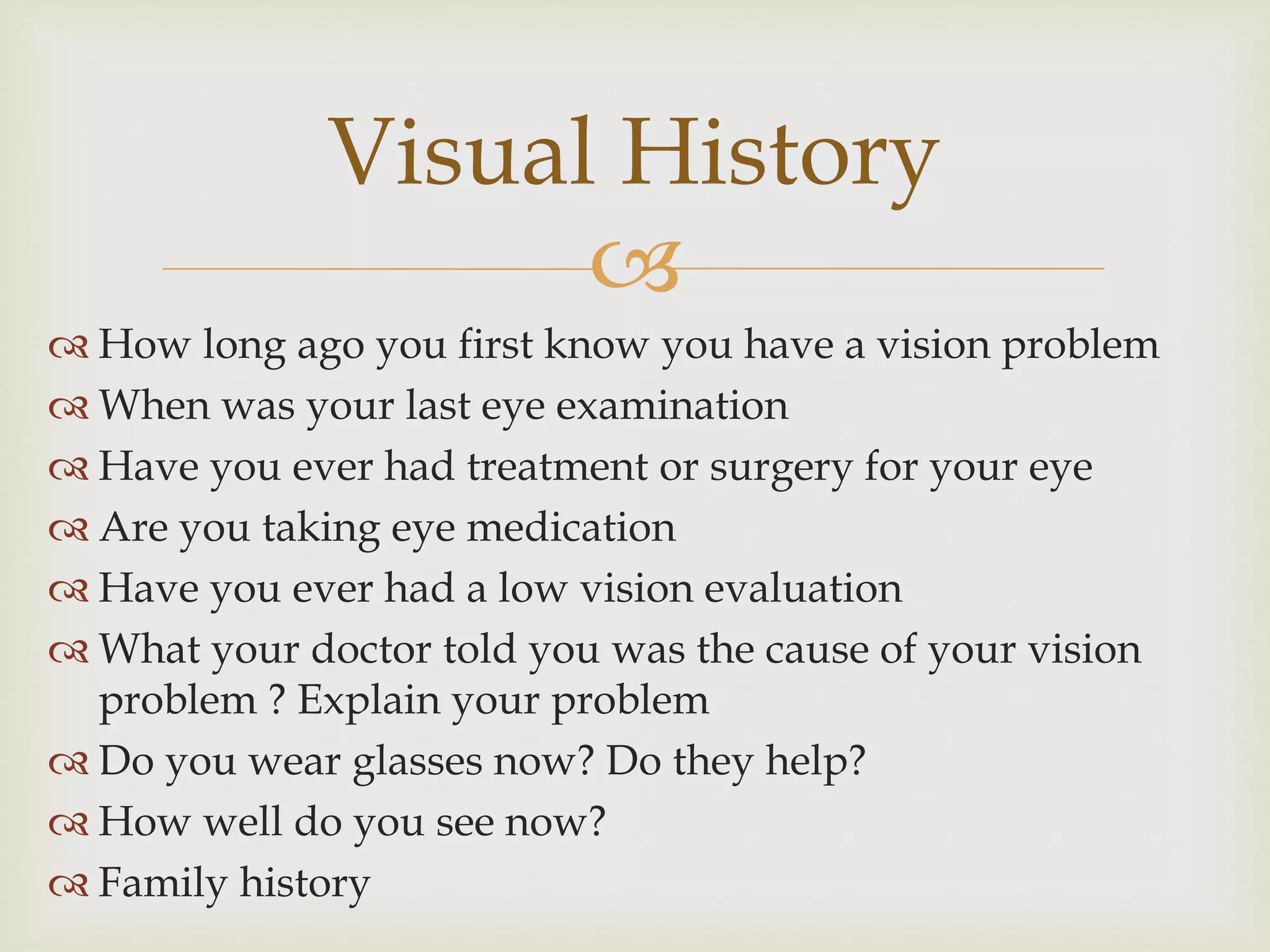 Visual History

How long ago you first know you have a vision problem
When was your last eye examination
Have you ever had treatment or surgery for your eye
Are you taking eye medication
Have you ever had a low vision evaluation
What your doctor told you was the cause of your vision problem ? Explain your problem
Do you wear glasses now? Do they help?
How well do you see now?
Family history